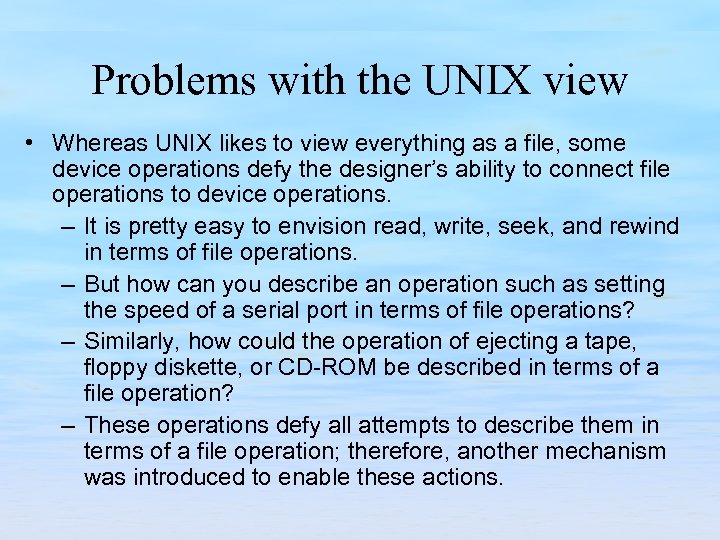 Problems with the UNIX view

• Whereas UNIX likes to view everything as a file, some device operations defy the designer's ability to connect file operations to device operations.
– It is pretty easy to envision read, write, seek, and rewind in terms of file operations.
– But how can you describe an operation such as setting the speed of a serial port in terms of file operations?
– Similarly, how could the operation of ejecting a tape, floppy diskette, or CD-ROM be described in terms of a file operation?
– These operations defy all attempts to describe them in terms of a file operation; therefore, another mechanism was introduced to enable these actions.